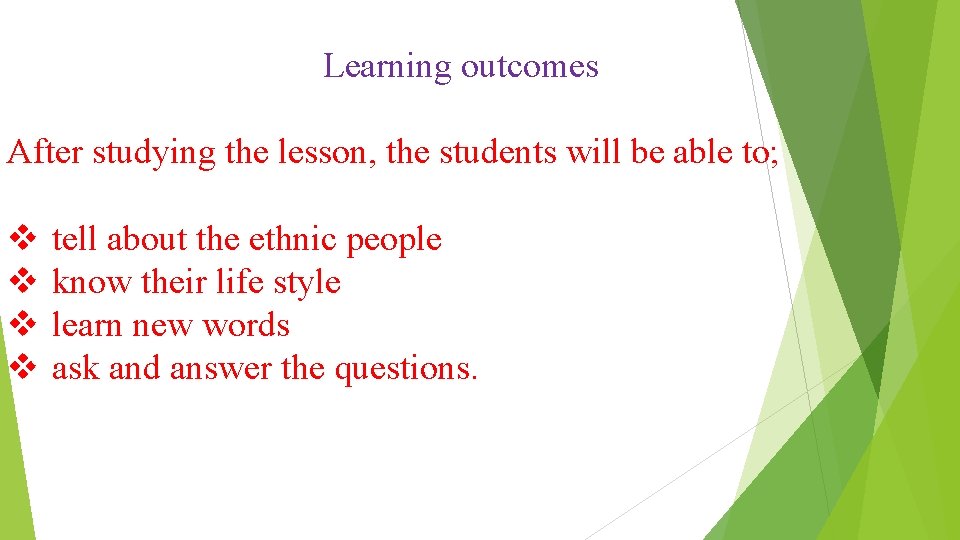 Learning outcomes

After studying the lesson, the students will be able to;

❖ tell about the ethnic people
❖ know their life style
❖ learn new words
❖ ask and answer the questions.